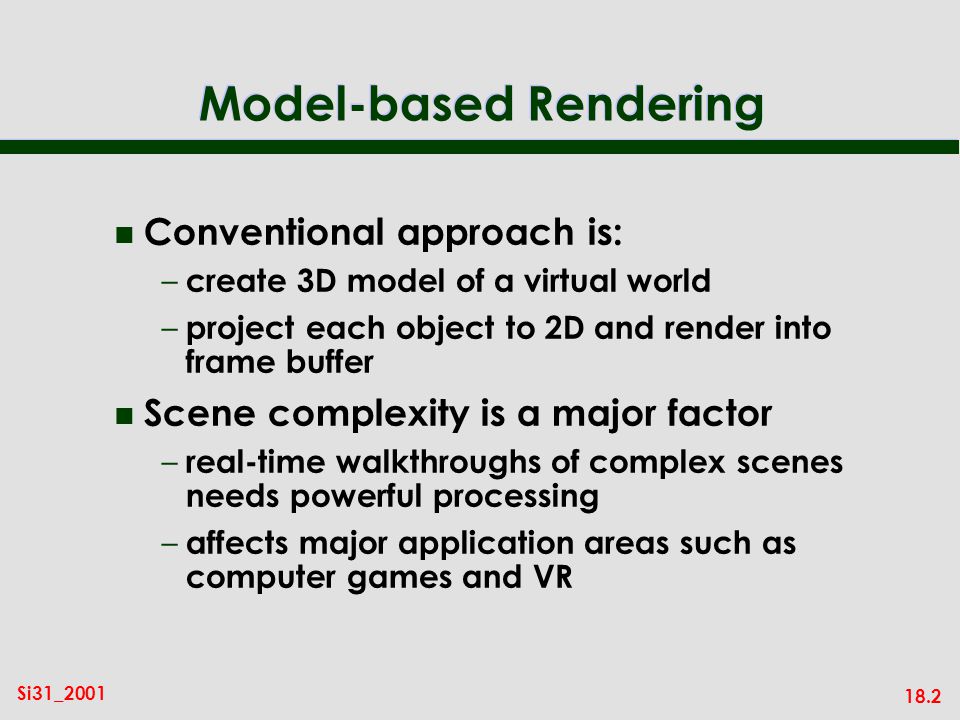 Model-based Rendering

- Conventional approach is:
  – create 3D model of a virtual world
  – project each object to 2D and render into frame buffer
- Scene complexity is a major factor
  – real-time walkthroughs of complex scenes needs powerful processing
  – affects major application areas such as computer games and VR

Si31_2001

18.2